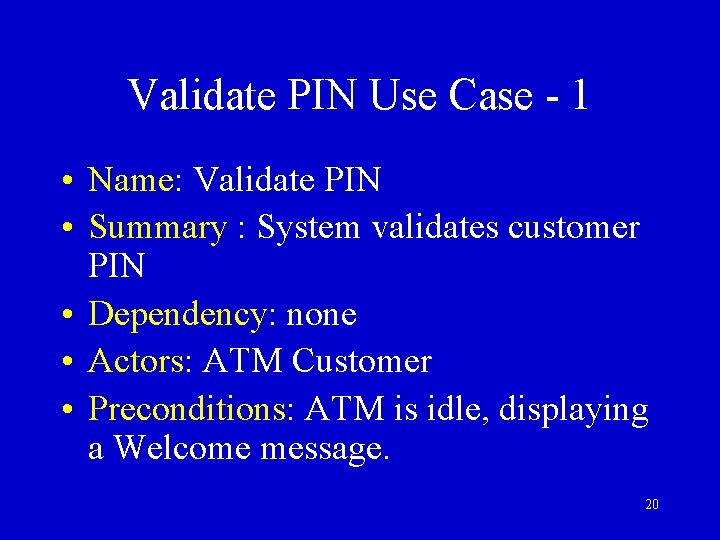 Validate PIN Use Case - 1

• Name: Validate PIN
• Summary : System validates customer PIN
• Dependency: none
• Actors: ATM Customer
• Preconditions: ATM is idle, displaying a Welcome message.

20